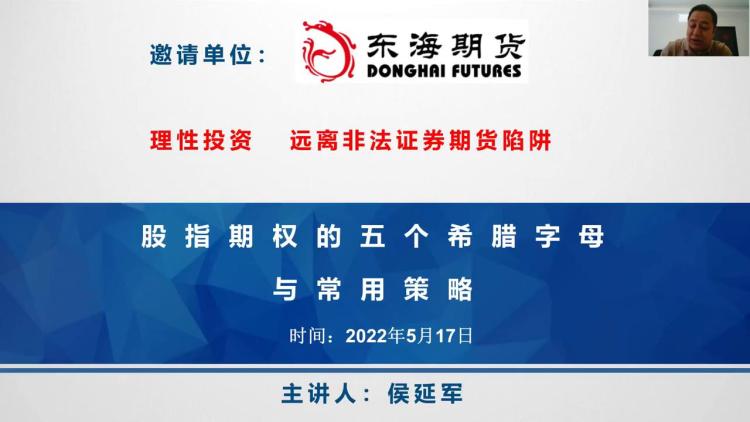 邀请单位：

东海期货
DONGHAI FUTURES

理性投资　远离非法证券期货陷阱

股指期权的五个希腊字母

与常用策略

时间：2022年5月17日

主讲人：侯延军